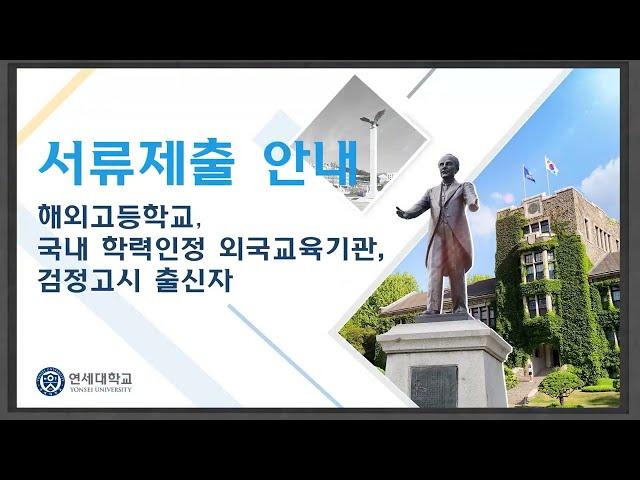 서류제출 안내

해외고등학교,
국내 학력인정 외국교육기관,
검정고시 출신자

연세대학교
YONSEI UNIVERSITY